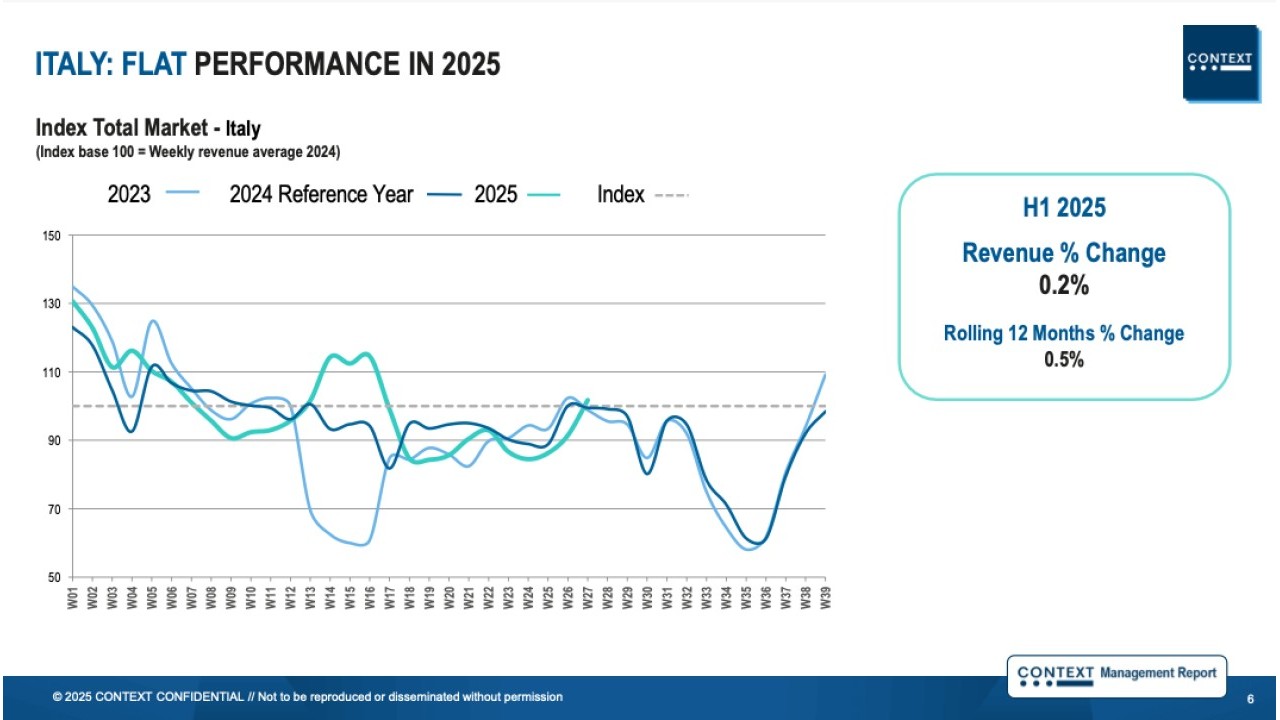 ITALY: FLAT PERFORMANCE IN 2025

CONTEXT

Index Total Market - Italy
(Index base 100 = Weekly revenue average 2024)

2023 2024 Reference Year 2025 Index

150
130
110
90
70
50

W01 W02 W03 W04 W05 W06 W07 W08 W09 W10 W11 W12 W13 W14 W15 W16 W17 W18 W19 W20 W21 W22 W23 W24 W25 W26 W27 W28 W29 W30 W31 W32 W33 W34 W35 W36 W37 W38 W39

H1 2025

Revenue % Change
0.2%

Rolling 12 Months % Change
0.5%

CONTEXT Management Report

© 2025 CONTEXT CONFIDENTIAL // Not to be reproduced or disseminated without permission

6